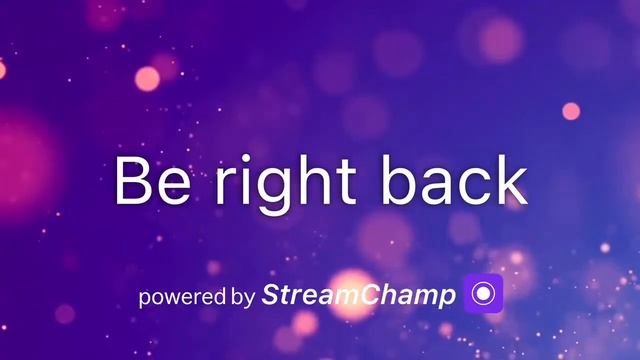 Be right back

powered by StreamChamp